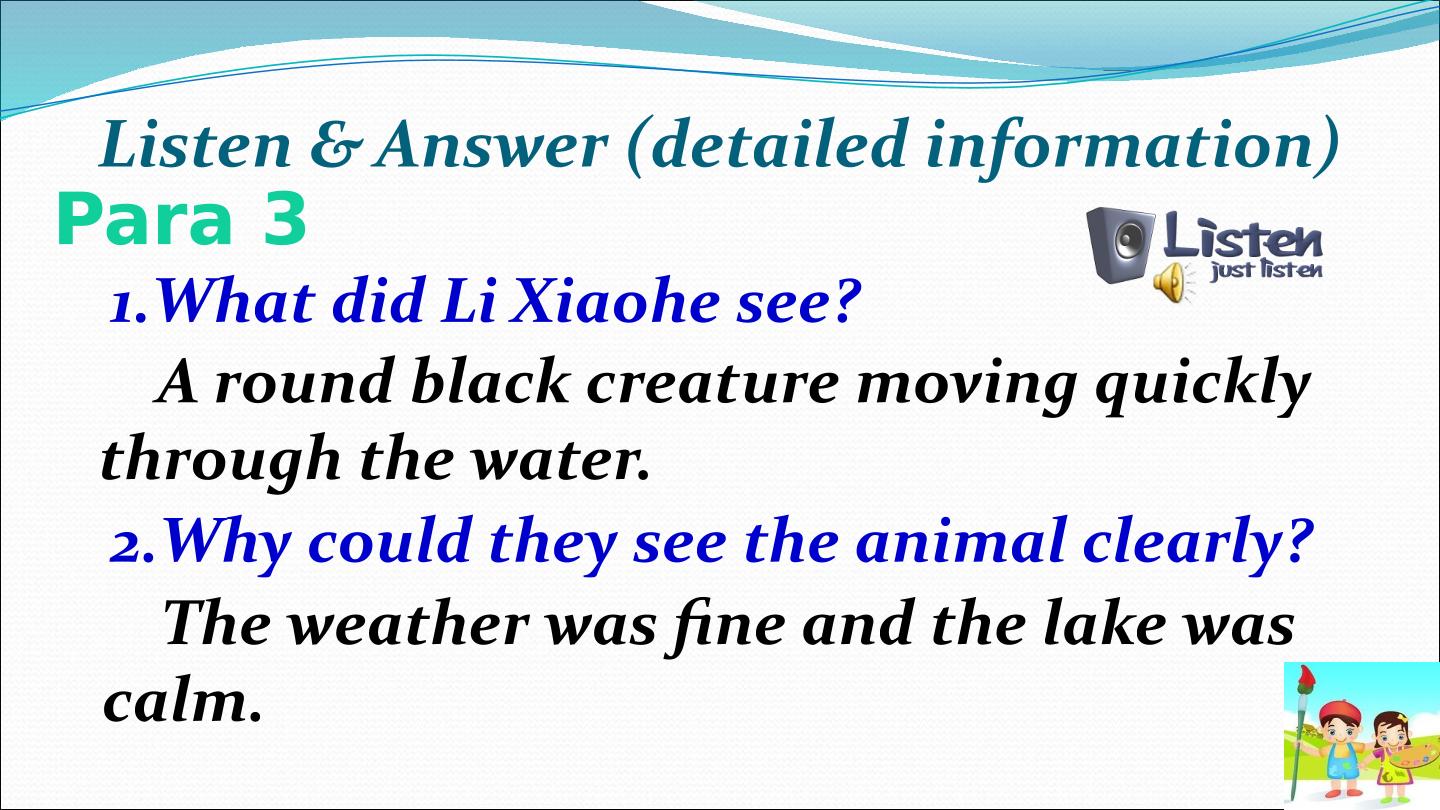 Listen & Answer (detailed information)

Para 3

Listen
just listen

1.What did Li Xiaohe see?

A round black creature moving quickly through the water.

2.Why could they see the animal clearly?

The weather was fine and the lake was calm.